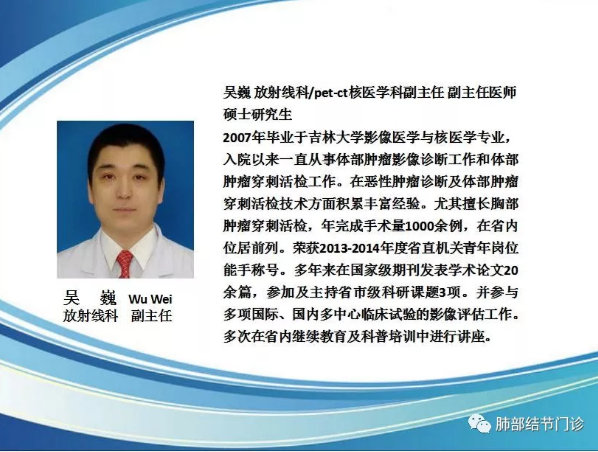 吴巍 放射线科/pet-ct核医学科副主任 副主任医师 硕士研究生

2007年毕业于吉林大学影像医学与核医学专业，入院以来一直从事体部肿瘤影像诊断工作和体部肿瘤穿刺活检工作。在恶性肿瘤诊断及体部肿瘤穿刺活检技术方面积累丰富经验。尤其擅长胸部肿瘤穿刺活检，年完成手术量1000余例，在省内位居前列。荣获2013-2014年度省直机关青年岗位能手称号。多年来在国家级期刊发表学术论文20余篇，参加及主持省市级科研课题3项。并参与多项国际、国内多中心临床试验的影像评估工作。多次在省内继续教育及科普培训中进行讲座。

吴 巍 Wu Wei
放射线科 副主任

肺部结节门诊